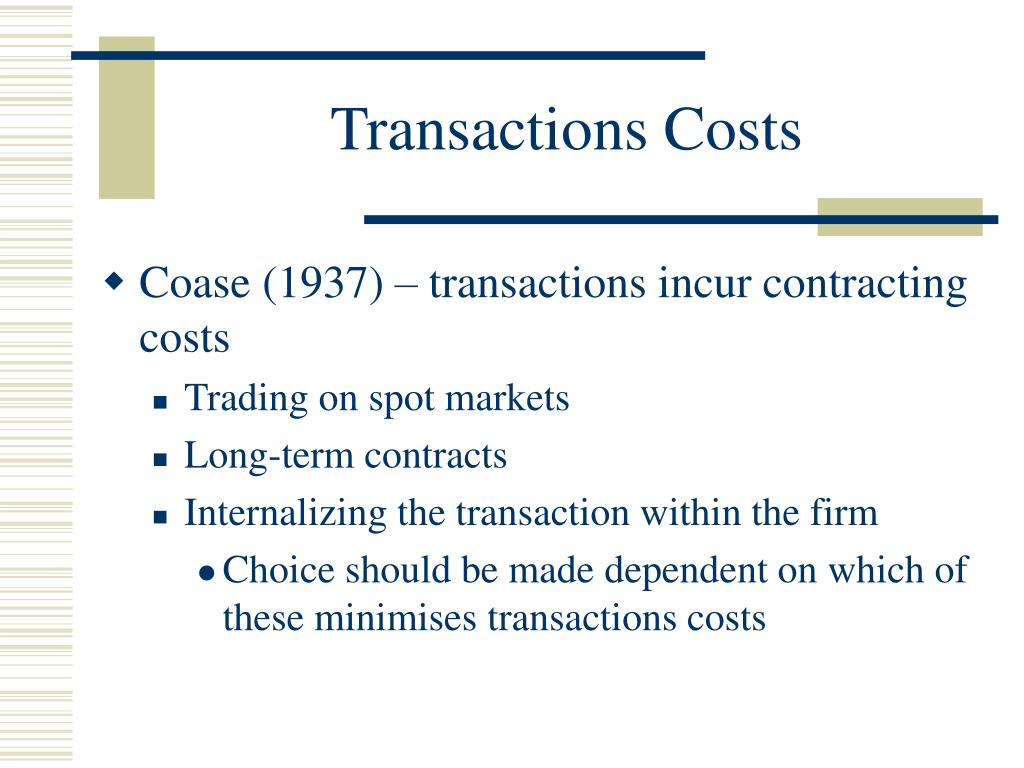 Transactions Costs

Coase (1937) – transactions incur contracting costs

Trading on spot markets

Long-term contracts

Internalizing the transaction within the firm

Choice should be made dependent on which of these minimises transactions costs